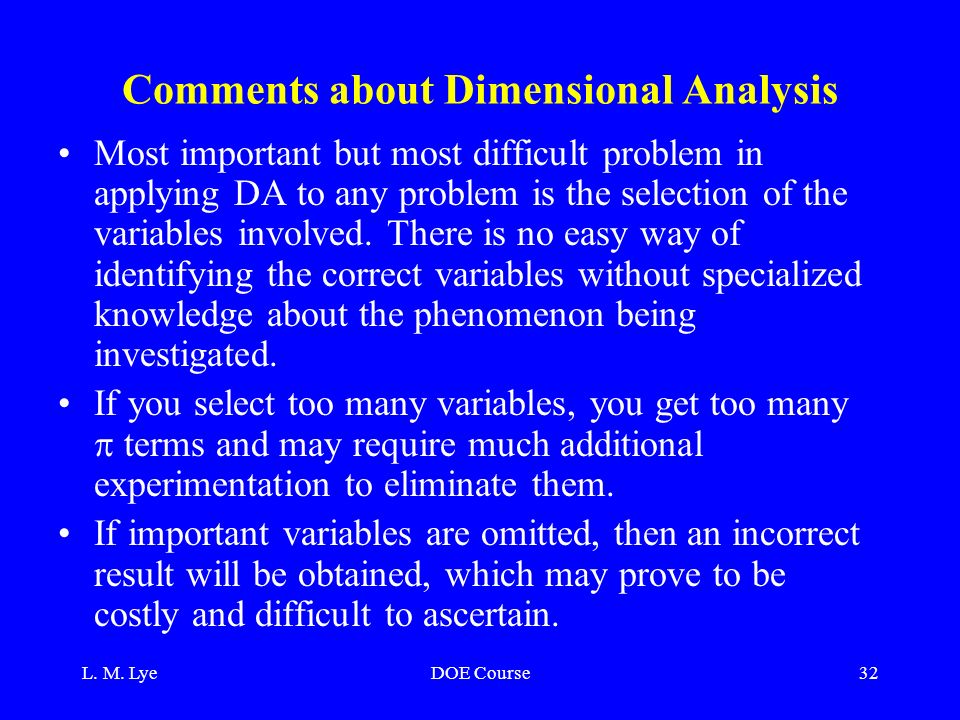 Comments about Dimensional Analysis

• Most important but most difficult problem in applying DA to any problem is the selection of the variables involved. There is no easy way of identifying the correct variables without specialized knowledge about the phenomenon being investigated.

• If you select too many variables, you get too many $\pi$ terms and may require much additional experimentation to eliminate them.

• If important variables are omitted, then an incorrect result will be obtained, which may prove to be costly and difficult to ascertain.

L. M. Lye

DOE Course

32